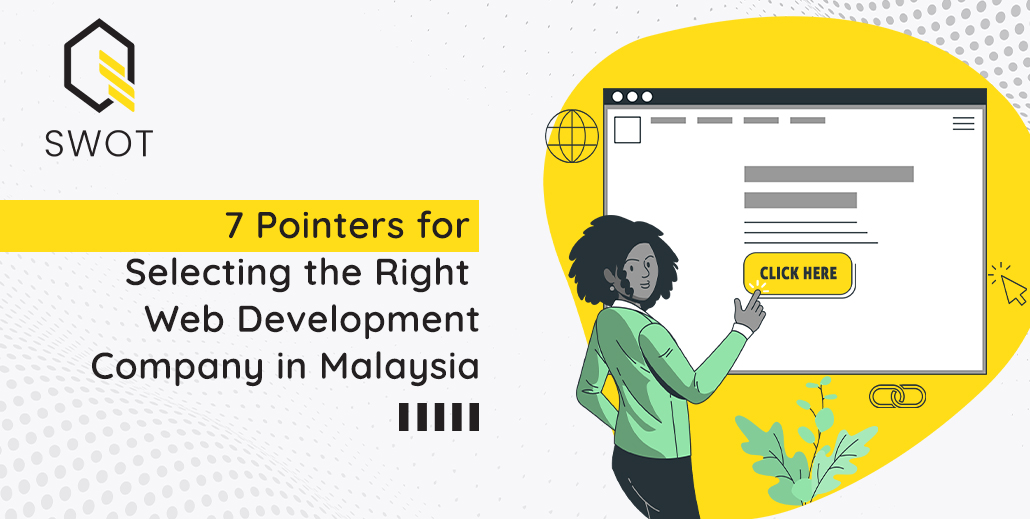 SWOT

7 Pointers for Selecting the Right Web Development Company in Malaysia

CLICK HERE